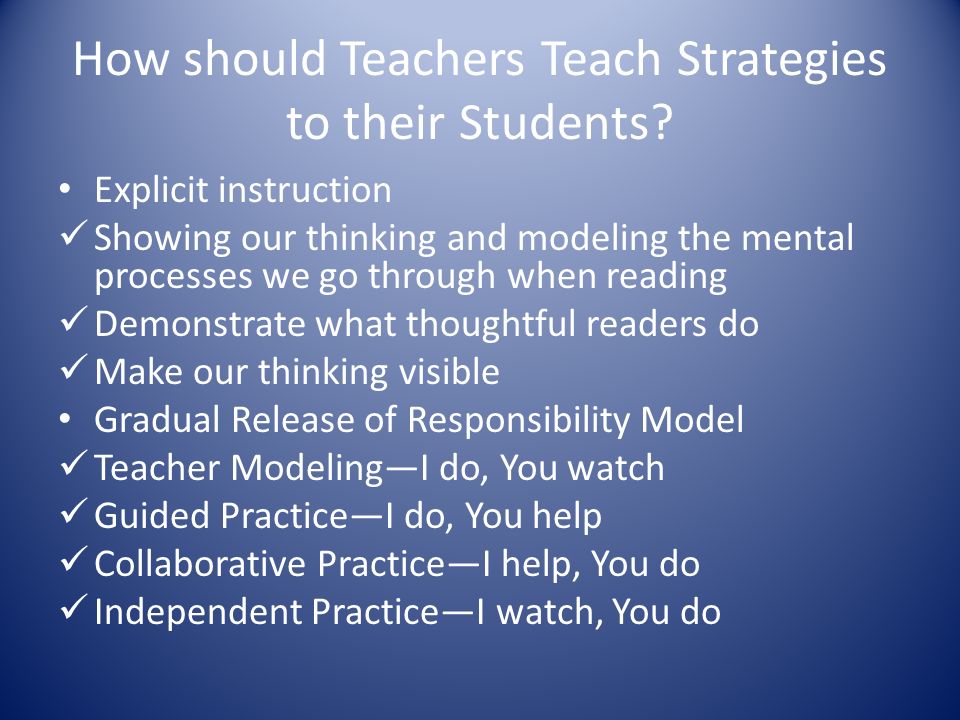 How should Teachers Teach Strategies to their Students?

• Explicit instruction
✓ Showing our thinking and modeling the mental processes we go through when reading
✓ Demonstrate what thoughtful readers do
✓ Make our thinking visible
• Gradual Release of Responsibility Model
✓ Teacher Modeling—I do, You watch
✓ Guided Practice—I do, You help
✓ Collaborative Practice—I help, You do
✓ Independent Practice—I watch, You do